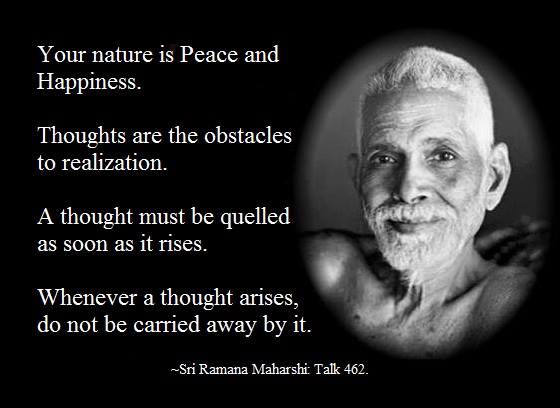 Your nature is Peace and Happiness.

Thoughts are the obstacles to realization.

A thought must be quelled as soon as it rises.

Whenever a thought arises, do not be carried away by it.

~Sri Ramana Maharshi: Talk 462.